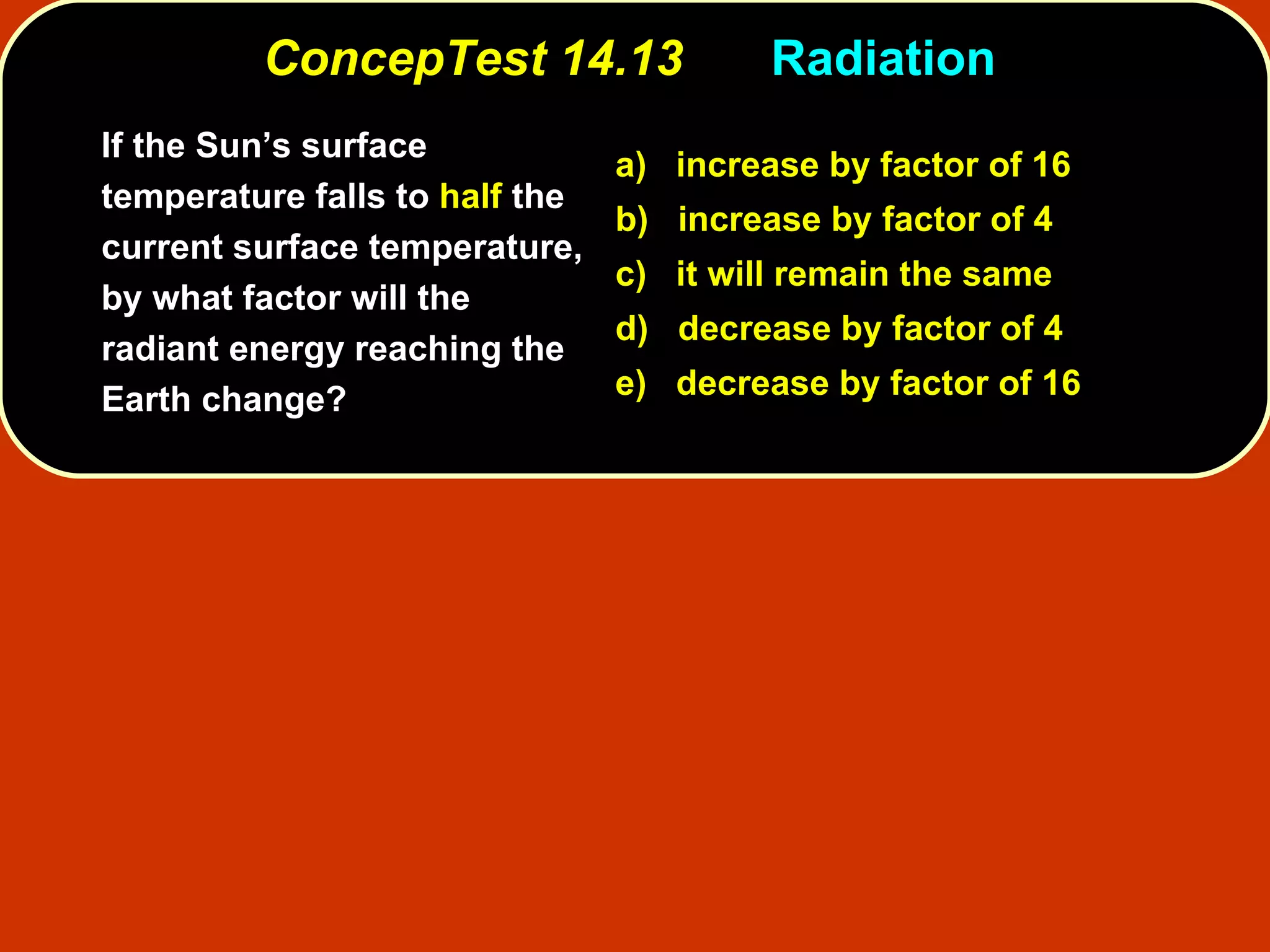 ConcepTest 14.13 Radiation

If the Sun’s surface temperature falls to half the current surface temperature, by what factor will the radiant energy reaching the Earth change?

a) increase by factor of 16
b) increase by factor of 4
c) it will remain the same
d) decrease by factor of 4
e) decrease by factor of 16